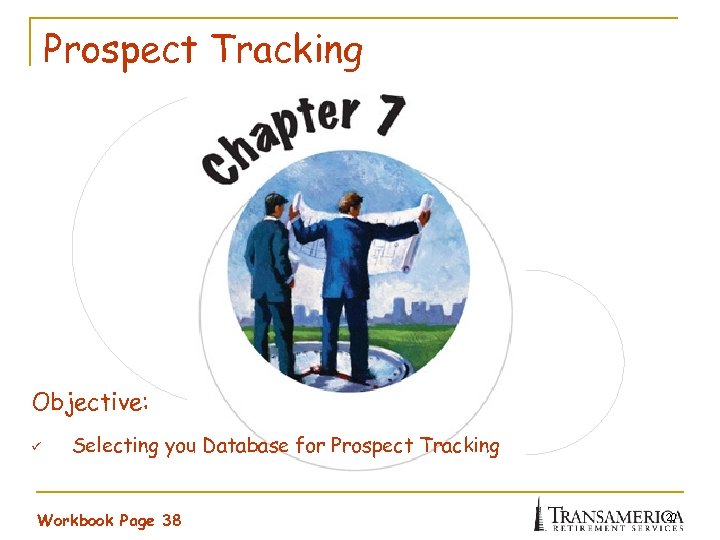 Prospect Tracking

Chapter 7

Objective:

✓ Selecting you Database for Prospect Tracking

Workbook Page 38

TRANSAMERICA
RETIREMENT SERVICES